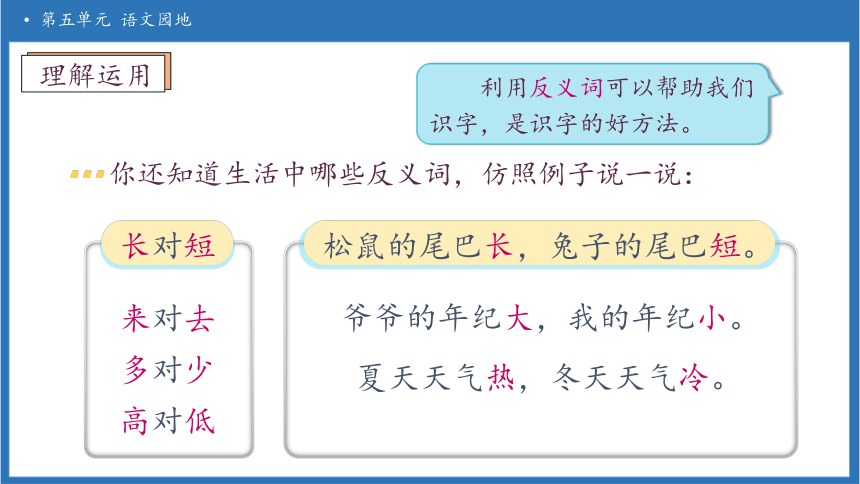 • 第五单元 语文园地

理解运用

利用反义词可以帮助我们识字，是识字的好方法。

你还知道生活中哪些反义词，仿照例子说一说：

长对短

来对去
多对少
高对低

松鼠的尾巴长，兔子的尾巴短。

爷爷的年纪大，我的年纪小。

夏天天气热，冬天天气冷。